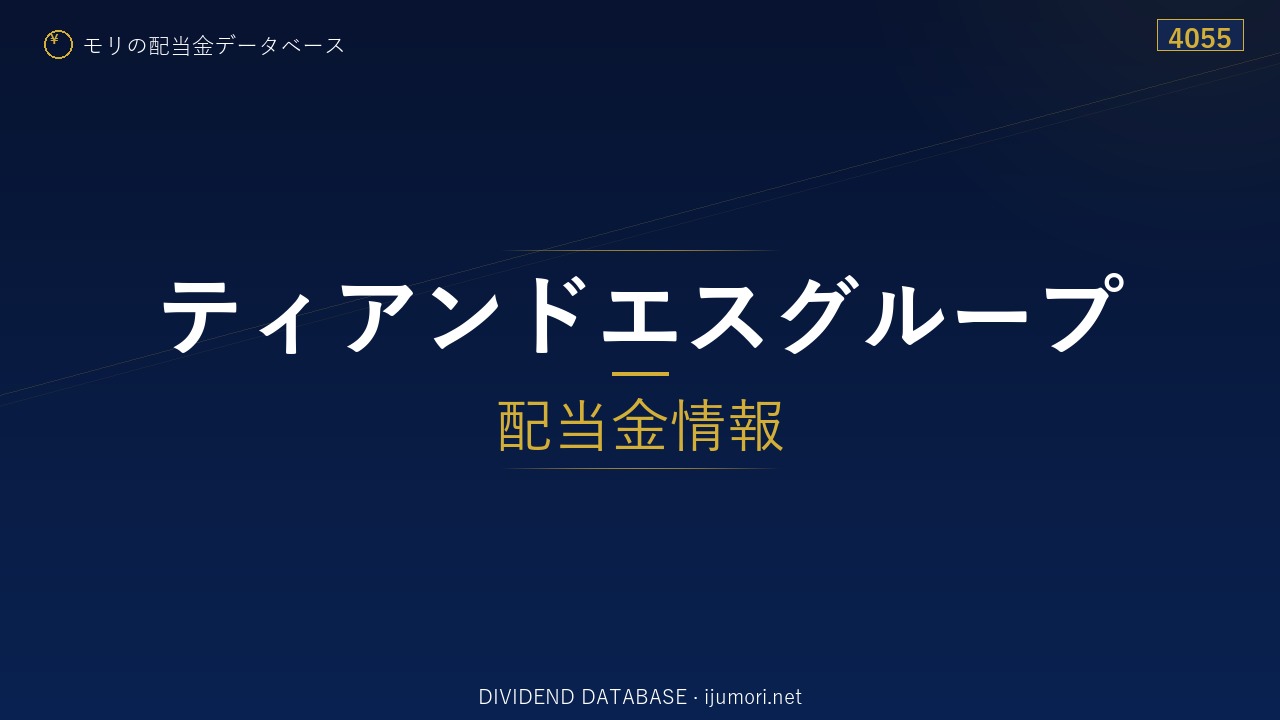 ¥ モリの配当金データベース

4055

ティアンドエスグループ

配当金情報

DIVIDEND DATABASE · ijumori.net